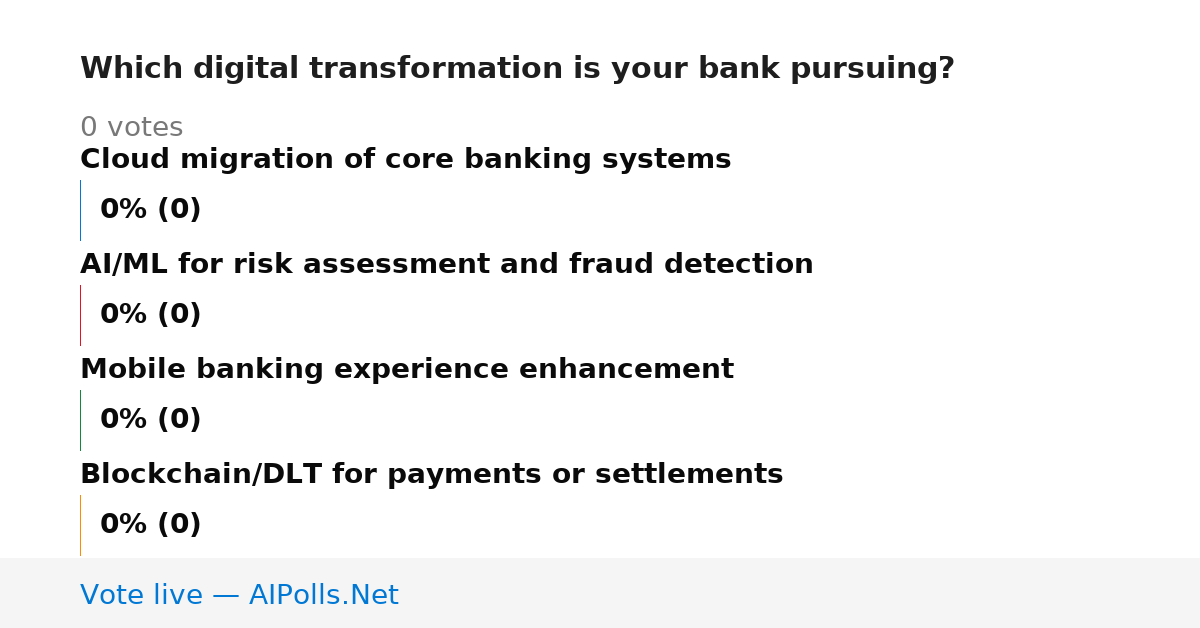 Which digital transformation is your bank pursuing?

0 votes

Cloud migration of core banking systems

0% (0)

AI/ML for risk assessment and fraud detection

0% (0)

Mobile banking experience enhancement

0% (0)

Blockchain/DLT for payments or settlements

0% (0)

Vote live — AIPolls.Net